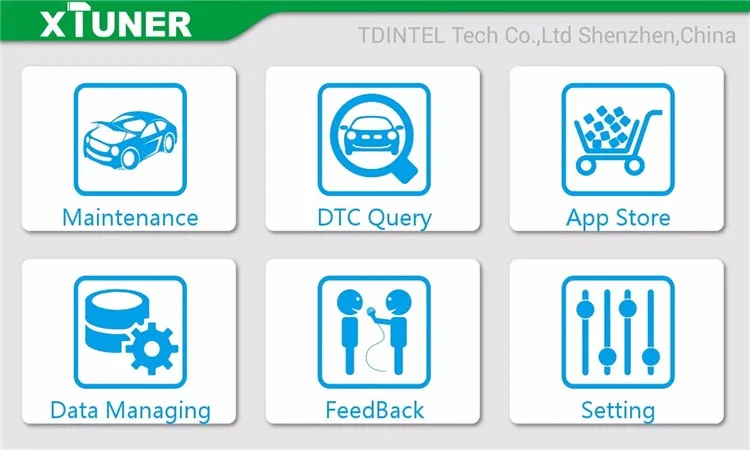 XTUNER
TDINTEL Tech Co.,Ltd Shenzhen,China

Maintenance

DTC Query

App Store

Data Managing

FeedBack

Setting